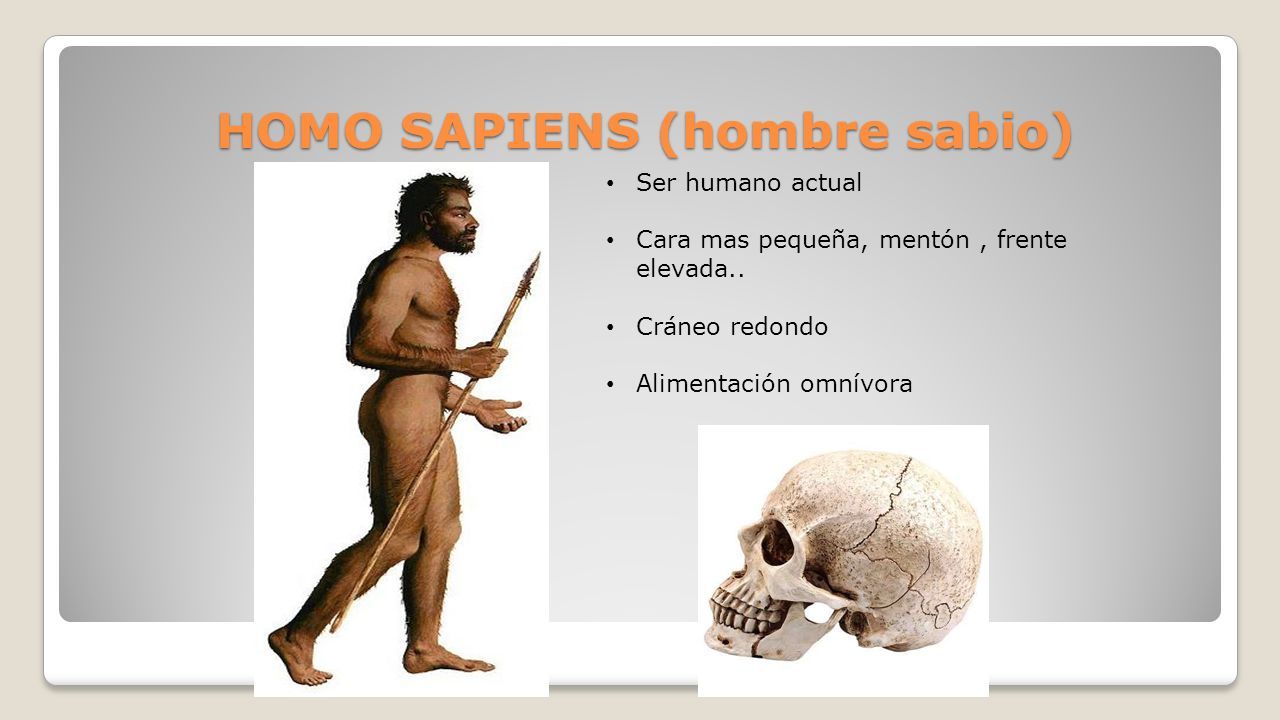 HOMO SAPIENS (hombre sabio)

• Ser humano actual

• Cara mas pequeña, mentón , frente elevada..

• Cráneo redondo

• Alimentación omnívora